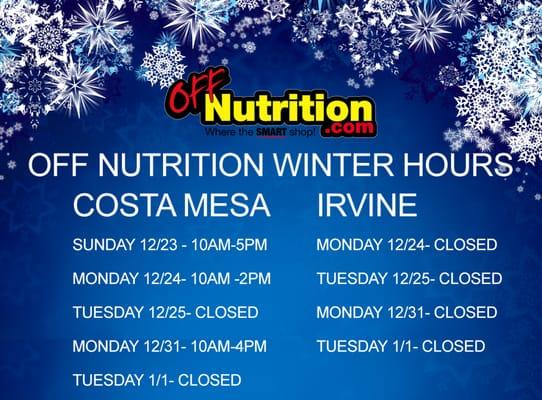 OFF Nutrition .com
Where the SMART shop!

OFF NUTRITION WINTER HOURS

COSTA MESA

SUNDAY 12/23 - 10AM-5PM

MONDAY 12/24- 10AM -2PM

TUESDAY 12/25- CLOSED

MONDAY 12/31- 10AM-4PM

TUESDAY 1/1- CLOSED

IRVINE

MONDAY 12/24- CLOSED

TUESDAY 12/25- CLOSED

MONDAY 12/31- CLOSED

TUESDAY 1/1- CLOSED